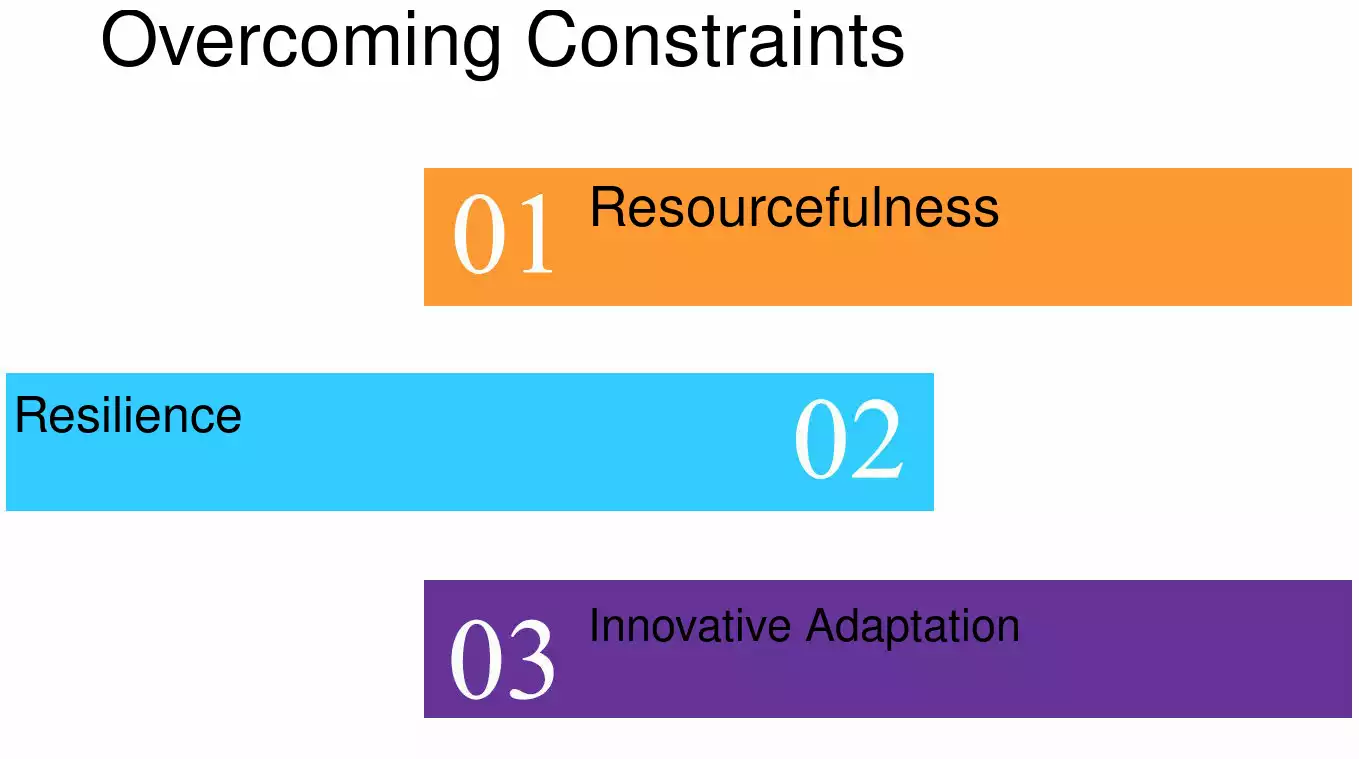 Overcoming Constraints

01 Resourcefulness

Resilience 02

03 Innovative Adaptation